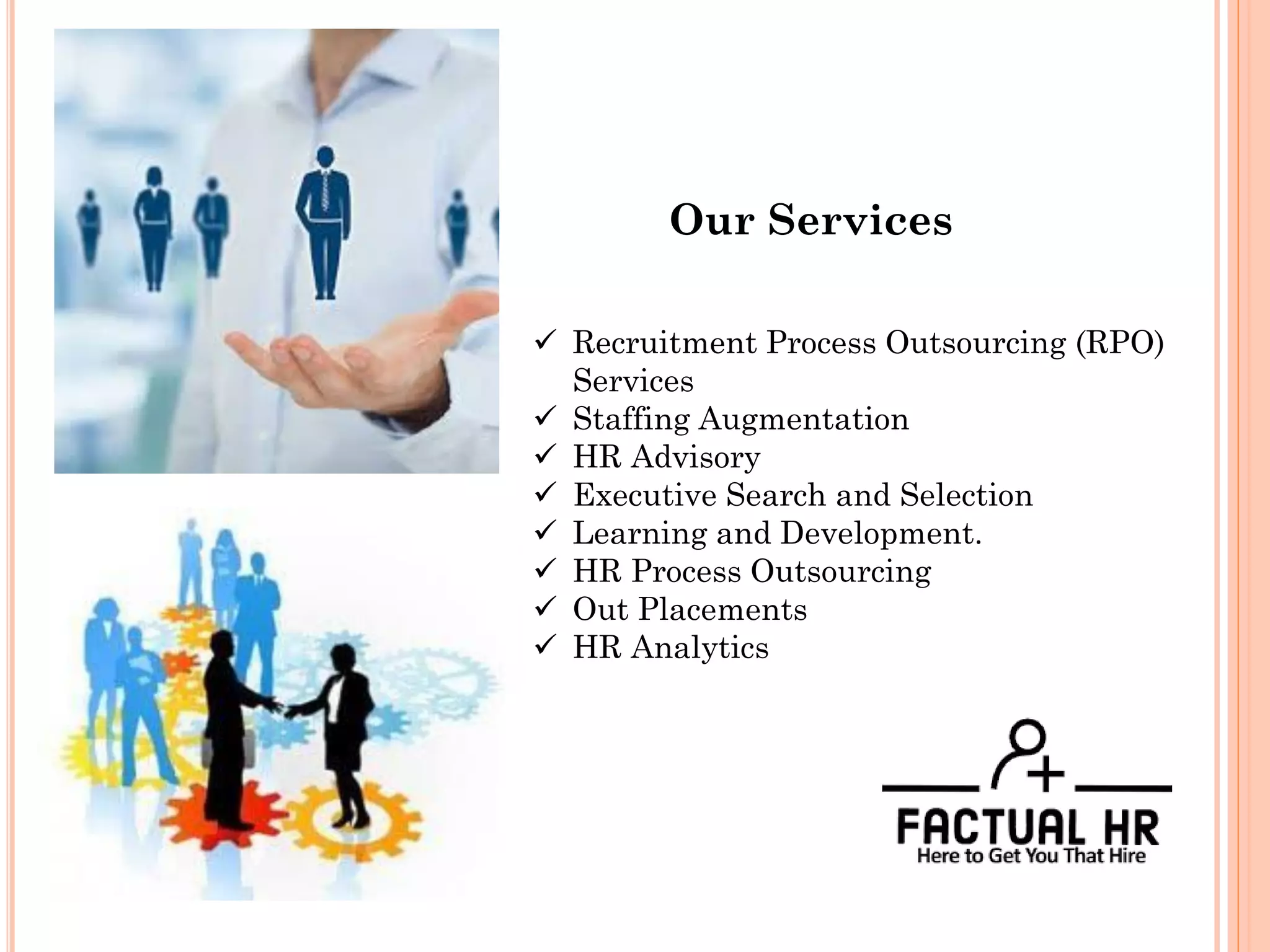 Our Services

✓ Recruitment Process Outsourcing (RPO) Services
✓ Staffing Augmentation
✓ HR Advisory
✓ Executive Search and Selection
✓ Learning and Development.
✓ HR Process Outsourcing
✓ Out Placements
✓ HR Analytics

FACTUAL HR
Here to Get You That Hire